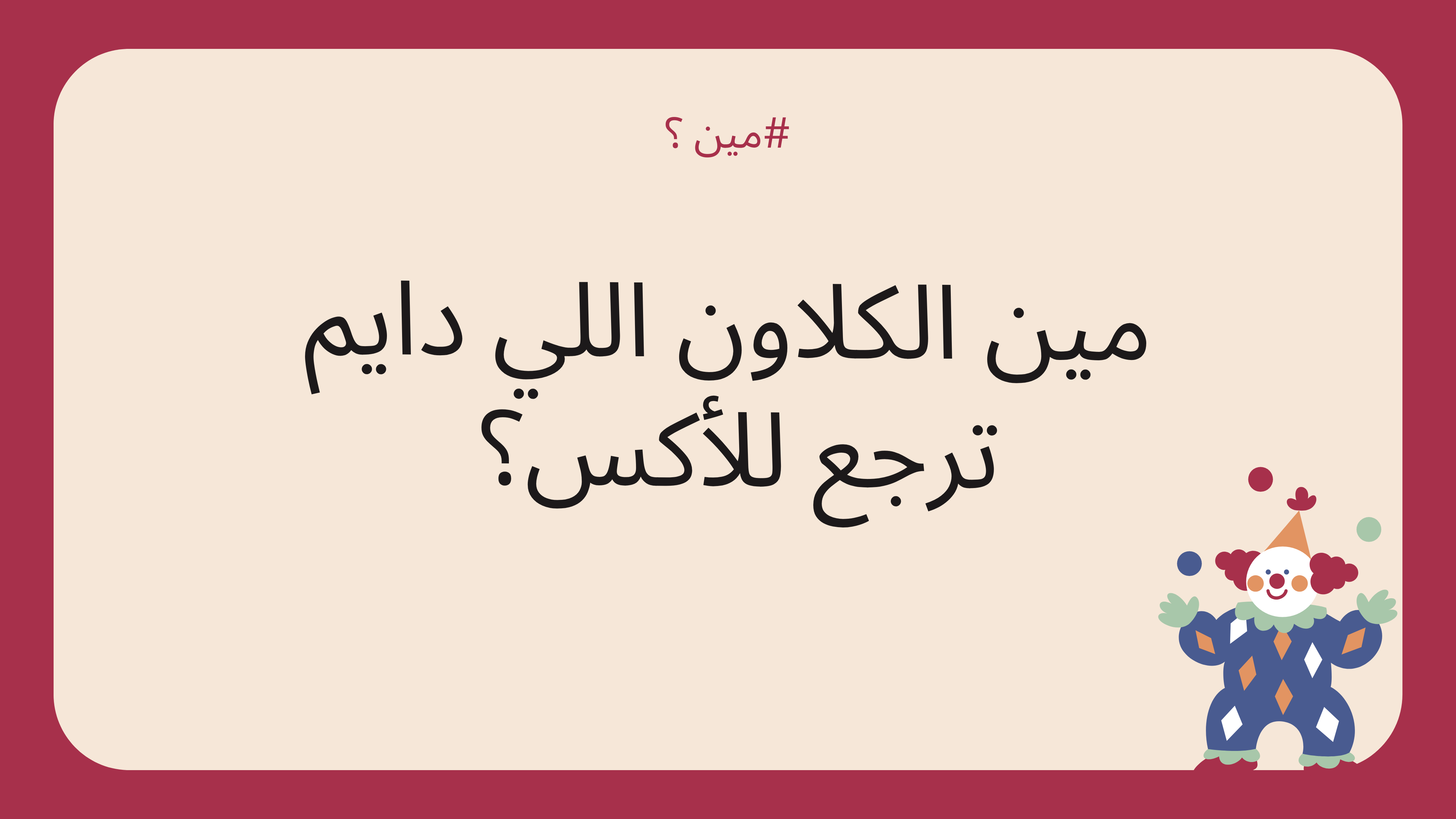 #مين ؟

مين الكلاون اللي دايم ترجع للأكس؟